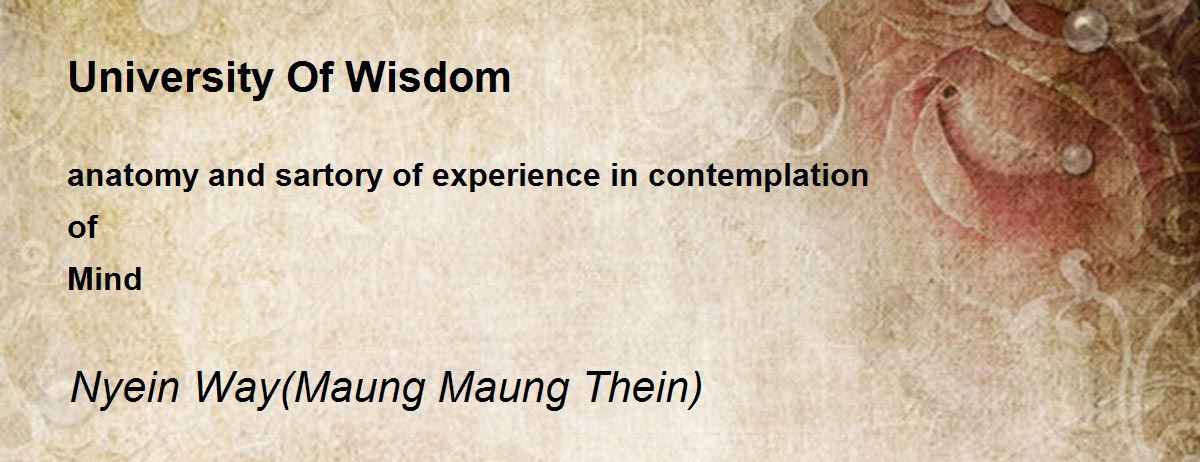 University Of Wisdom

anatomy and sartory of experience in contemplation
of
Mind

Nyein Way(Maung Maung Thein)